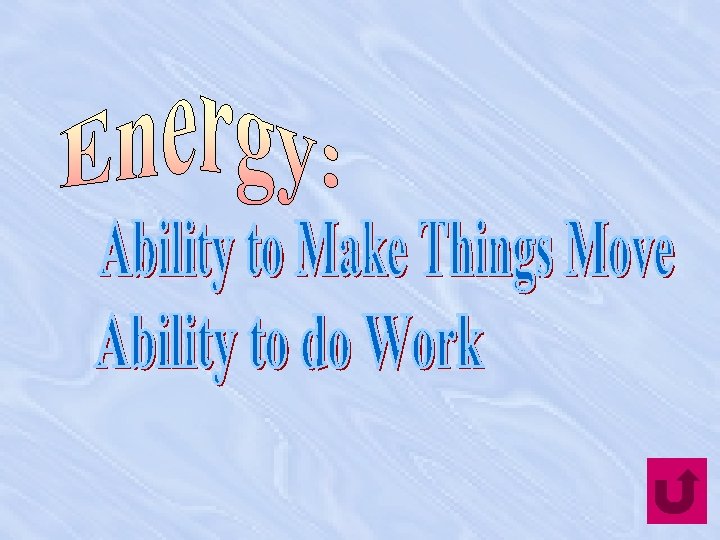 Energy:

Ability to Make Things Move

Ability to do Work